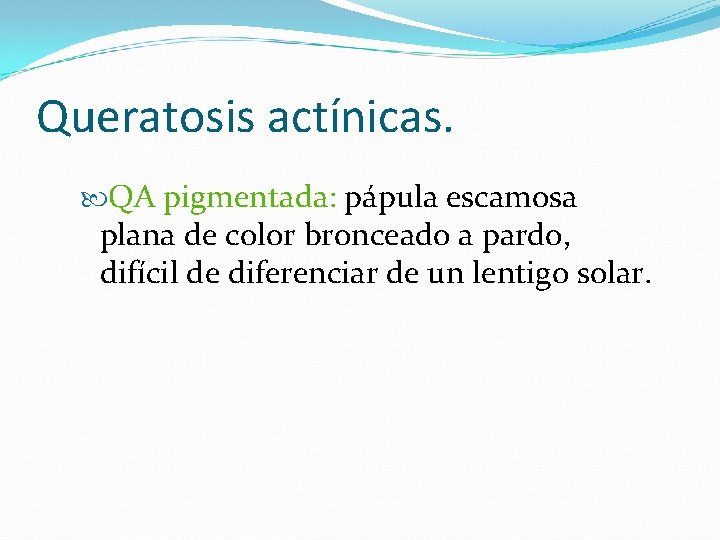 Queratosis actínicas.

QA pigmentada: pápula escamosa plana de color bronceado a pardo, difícil de diferenciar de un lentigo solar.